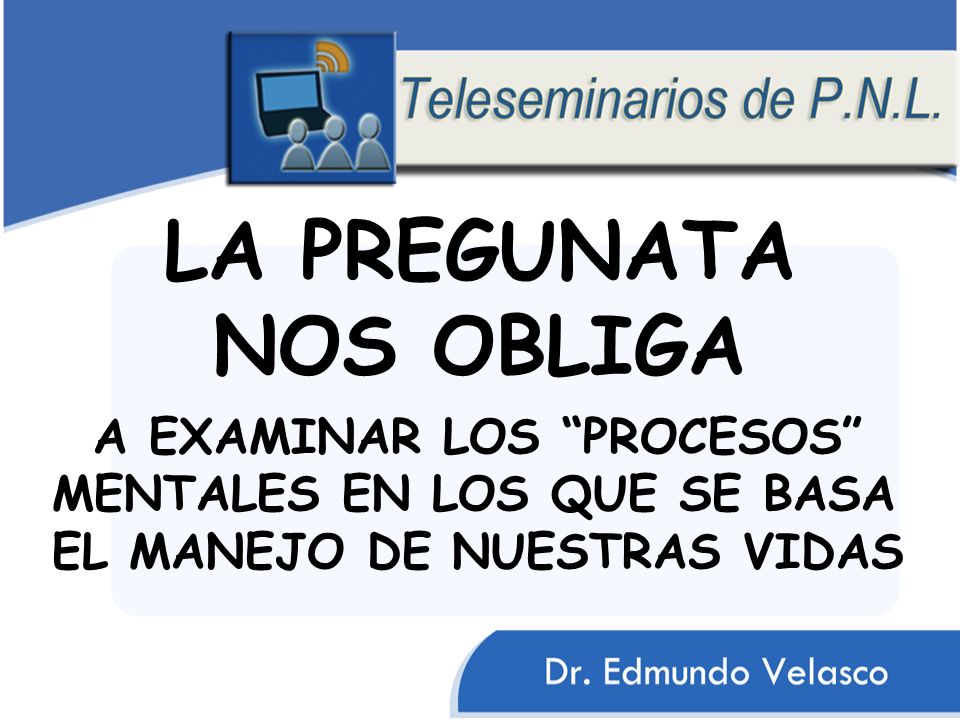 Teleseminarios de P.N.L.

LA PREGUNATA NOS OBLIGA

A EXAMINAR LOS “PROCESOS” MENTALES EN LOS QUE SE BASA EL MANEJO DE NUESTRAS VIDAS

Dr. Edmundo Velasco